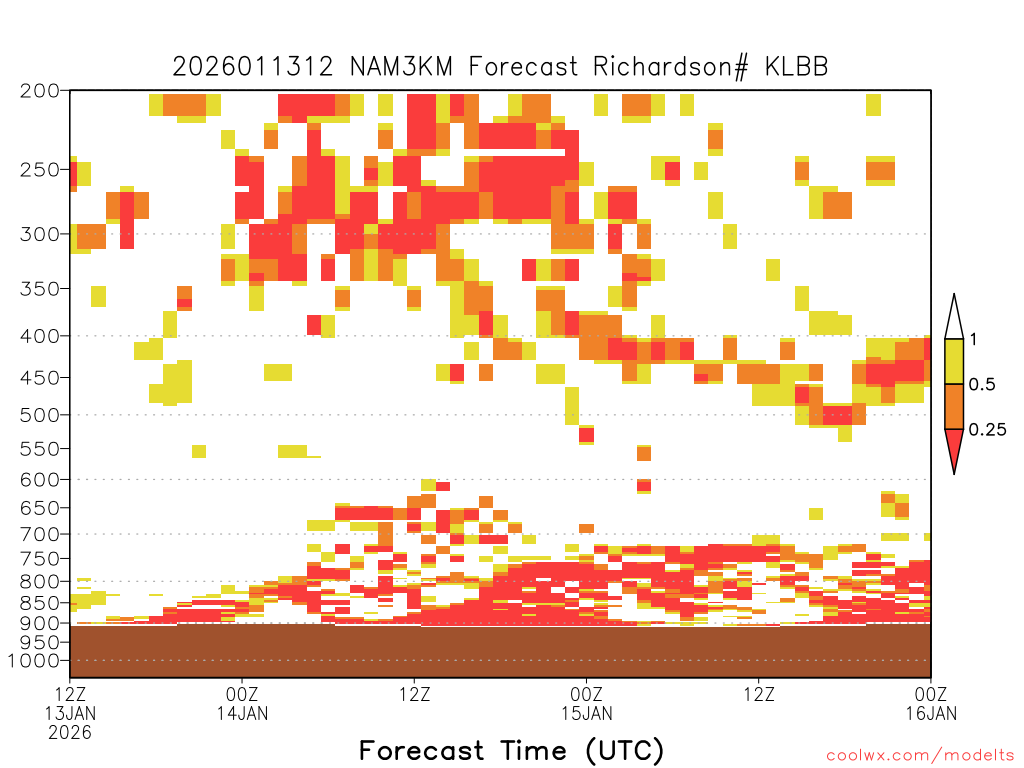 2026011312 NAM3KM Forecast Richardson# KLBB

200
250
300
350
400
450
500
550
600
650
700
750
800
850
900
950
1000

1
0.5
0.25

12Z 13JAN 2026
00Z 14JAN
12Z
00Z 15JAN
12Z
00Z 16JAN

Forecast Time (UTC)

coolwx.com/modelts